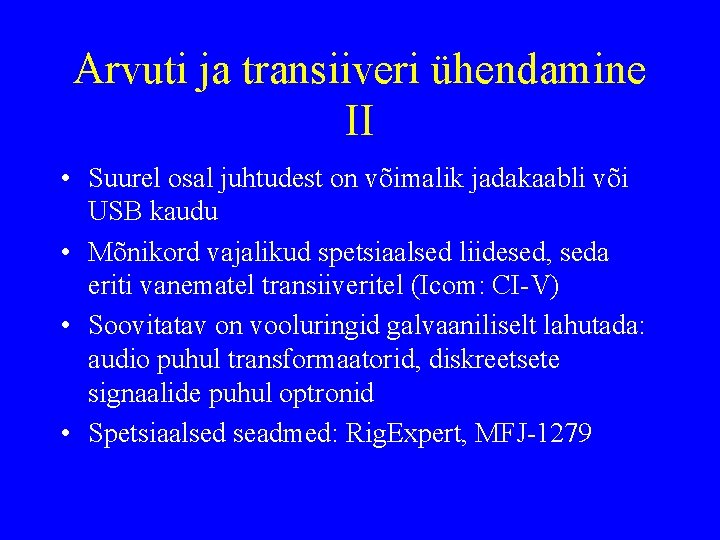 Arvuti ja transiiveri ühendamine II

• Suurel osal juhtudest on võimalik jadakaabli või USB kaudu

• Mõnikord vajalikud spetsiaalsed liidesed, seda eriti vanematel transiiveritel (Icom: CI-V)

• Soovitatav on vooluringid galvaaniliselt lahutada: audio puhul transformaatorid, diskreetsete signaalide puhul optronid

• Spetsiaalsed seadmed: RigExpert, MFJ-1279